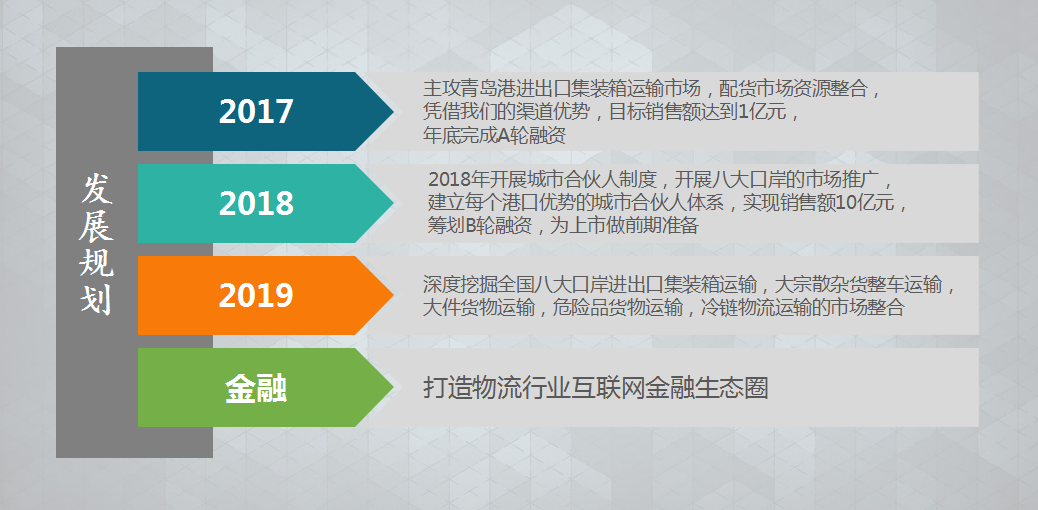 发展规划

2017

主攻青岛港进出口集装箱运输市场，配货市场资源整合，凭借我们的渠道优势，目标销售额达到1亿元，年底完成A轮融资

2018

2018年开展城市合伙人制度，开展八大口岸的市场推广，建立每个港口优势的城市合伙人体系，实现销售额10亿元，筹划B轮融资，为上市做前期准备

2019

深度挖掘全国八大口岸进出口集装箱运输，大宗散杂货整车运输，大件货物运输，危险品货物运输，冷链物流运输的市场整合

金融

打造物流行业互联网金融生态圈